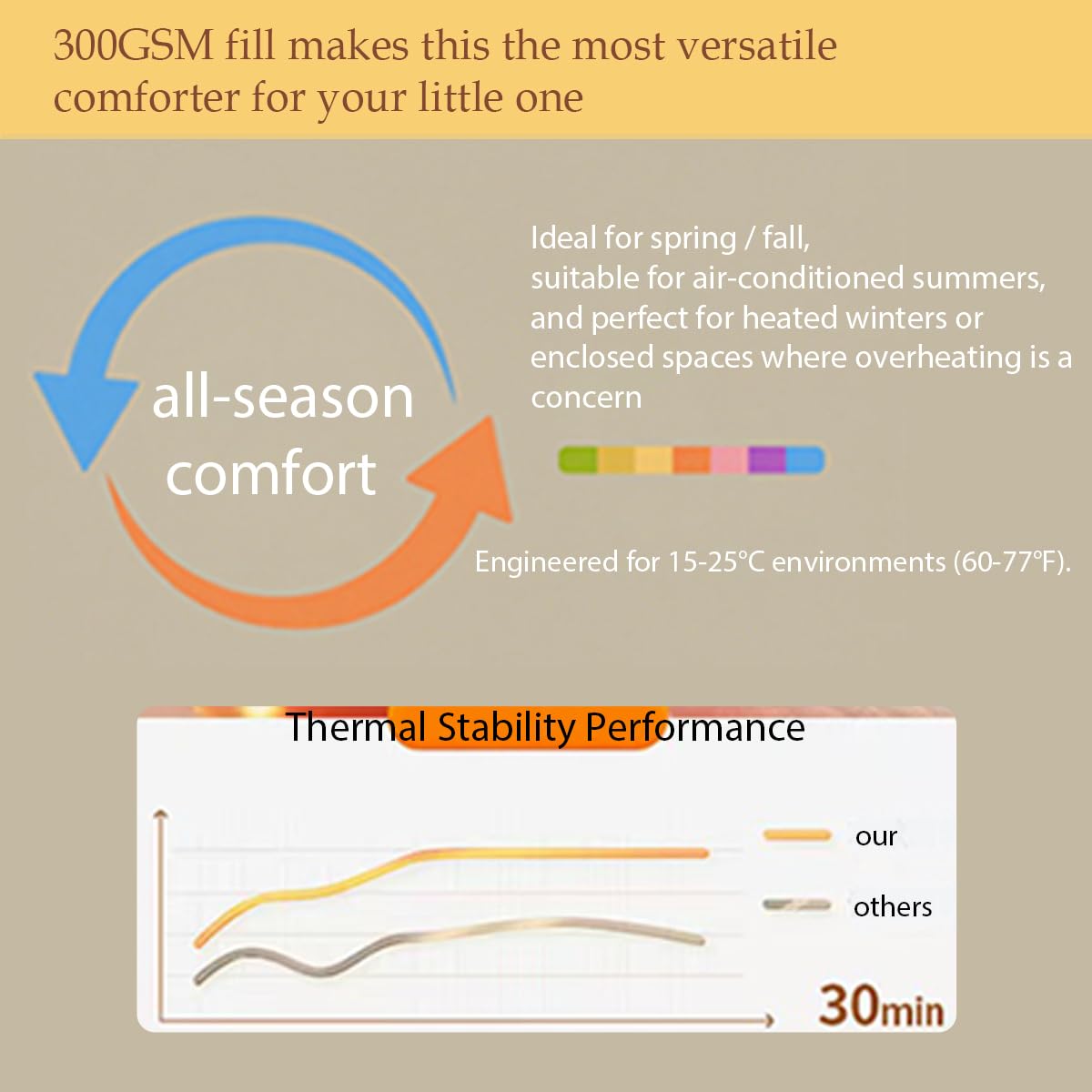 300GSM fill makes this the most versatile comforter for your little one

all-season comfort

Ideal for spring / fall, suitable for air-conditioned summers, and perfect for heated winters or enclosed spaces where overheating is a concern

Engineered for 15-25°C environments (60-77°F).

Thermal Stability Performance

our

others

30min